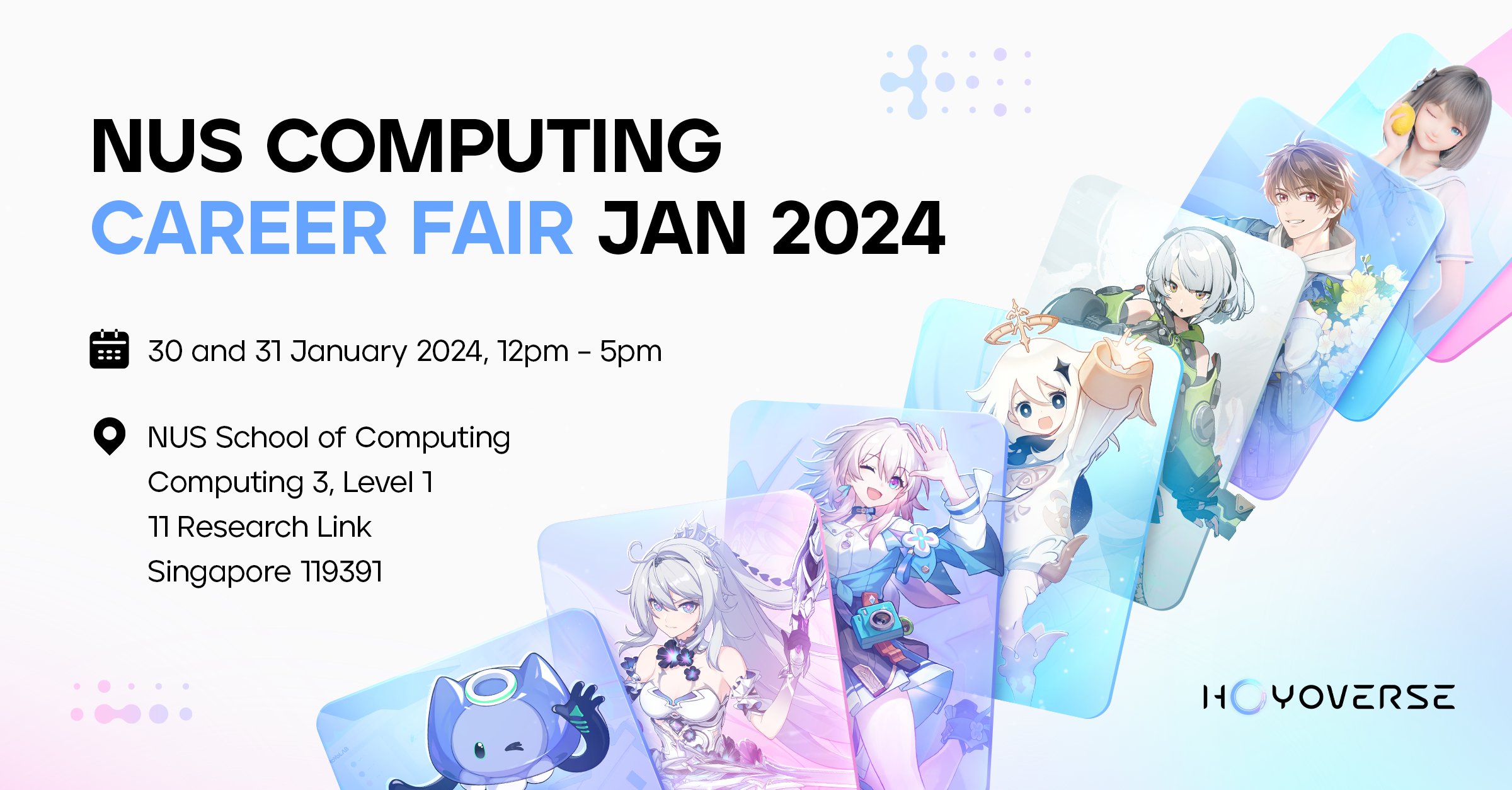 NUS COMPUTING
CAREER FAIR JAN 2024

30 and 31 January 2024, 12pm – 5pm

NUS School of Computing
Computing 3, Level 1
11 Research Link
Singapore 119391

HOYOVERSE